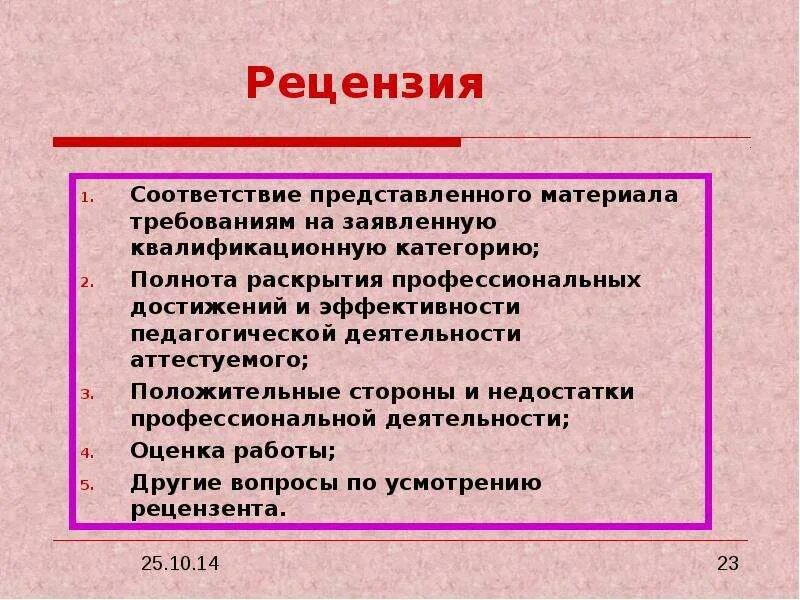 Рецензия

1. Соответствие представленного материала требованиям на заявленную квалификационную категорию;
2. Полнота раскрытия профессиональных достижений и эффективности педагогической деятельности аттестуемого;
3. Положительные стороны и недостатки профессиональной деятельности;
4. Оценка работы;
5. Другие вопросы по усмотрению рецензента.

25.10.14

23